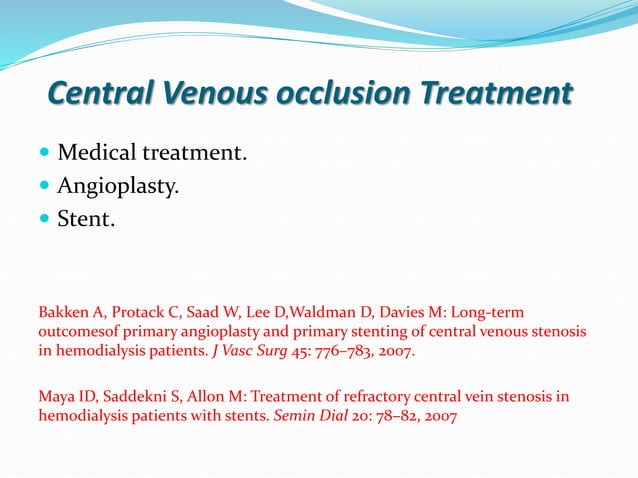 Central Venous occlusion Treatment

- Medical treatment.
- Angioplasty.
- Stent.

Bakken A, Protack C, Saad W, Lee D,Waldman D, Davies M: Long-term outcomesof primary angioplasty and primary stenting of central venous stenosis in hemodialysis patients. J Vasc Surg 45: 776–783, 2007.

Maya ID, Saddekni S, Allon M: Treatment of refractory central vein stenosis in hemodialysis patients with stents. Semin Dial 20: 78–82, 2007